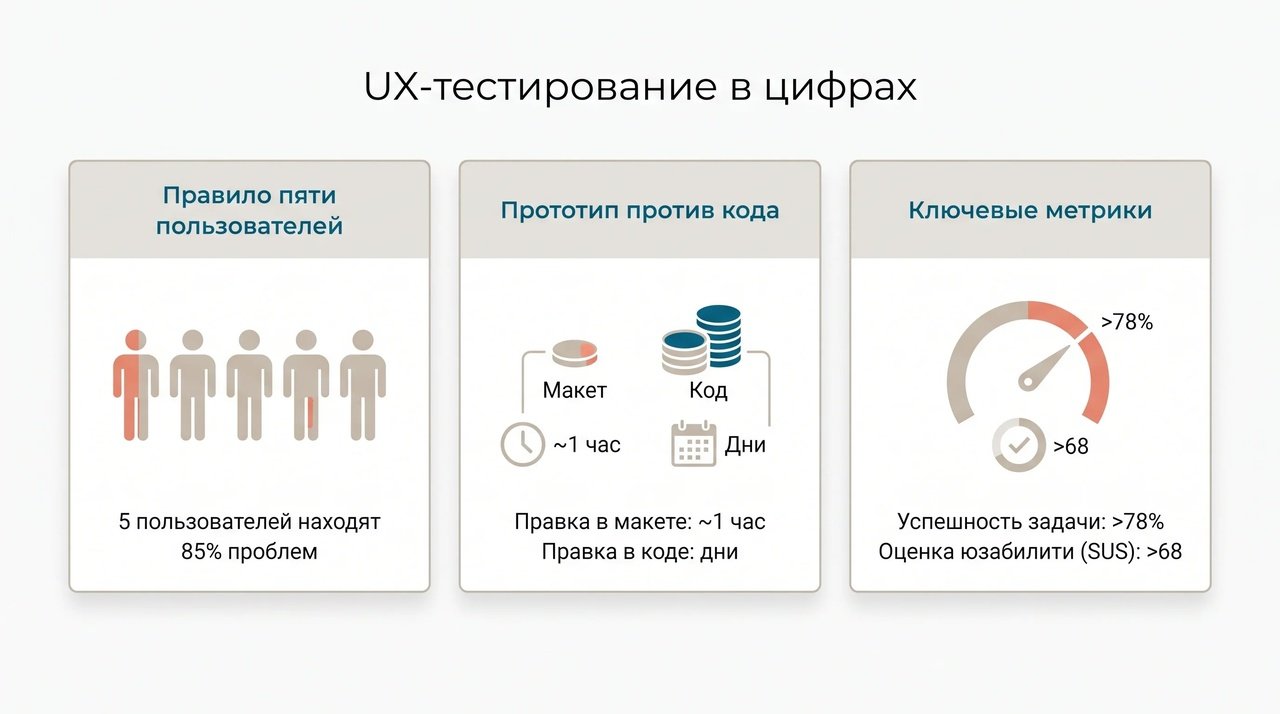 UX-тестирование в цифрах

Правило пяти пользователей

5 пользователей находят 85% проблем

Прототип против кода

Макет

Код

~1 час

Дни

Правка в макете: ~1 час
Правка в коде: дни

Ключевые метрики

>78%

>68

Успешность задачи: >78%
Оценка юзабилити (SUS): >68